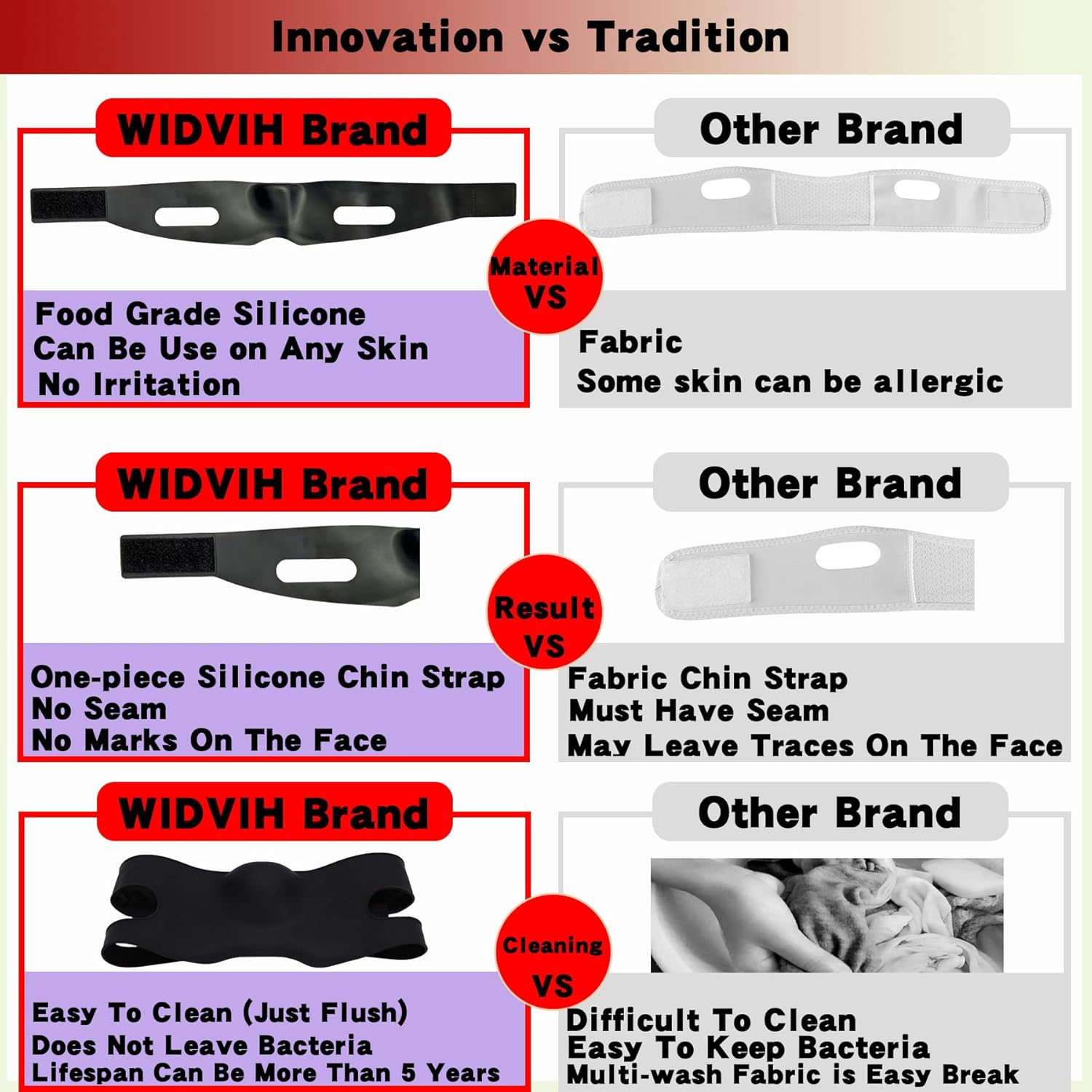 Innovation vs Tradition

WIDVIH Brand

Food Grade Silicone
Can Be Use on Any Skin
No Irritation

Material
VS

Other Brand

Fabric
Some skin can be allergic

WIDVIH Brand

One-piece Silicone Chin Strap
No Seam
No Marks On The Face

Result
VS

Other Brand

Fabric Chin Strap
Must Have Seam
May Leave Traces On The Face

WIDVIH Brand

Easy To Clean (Just Flush)
Does Not Leave Bacteria
Lifespan Can Be More Than 5 Years

Cleaning
VS

Other Brand

Difficult To Clean
Easy To Keep Bacteria
Multi-wash Fabric is Easy Break